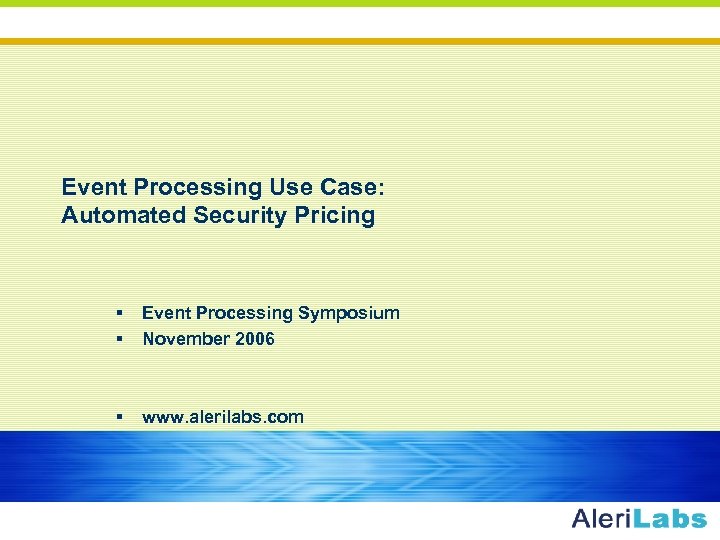 Event Processing Use Case:
Automated Security Pricing

▪ Event Processing Symposium
▪ November 2006

▪ www.alerilabs.com

AleriLabs